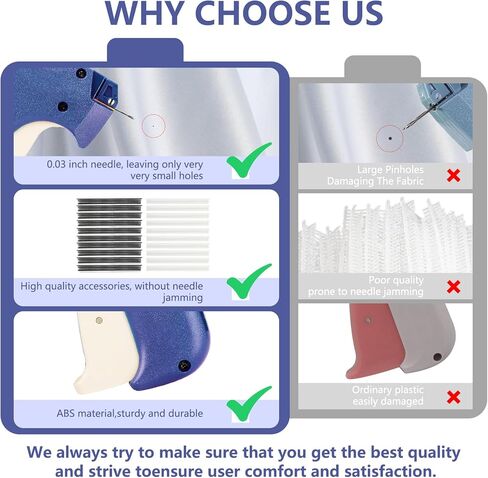 WHY CHOOSE US

0.03 inch needle, leaving only very very small holes

High quality accessories, without needle jamming

ABS material,sturdy and durable

Large Pinholes Damaging The Fabric

Poor quality prone to needle jamming

Ordinary plastic easily damaged

We always try to make sure that you get the best quality and strive toensure user comfort and satisfaction.